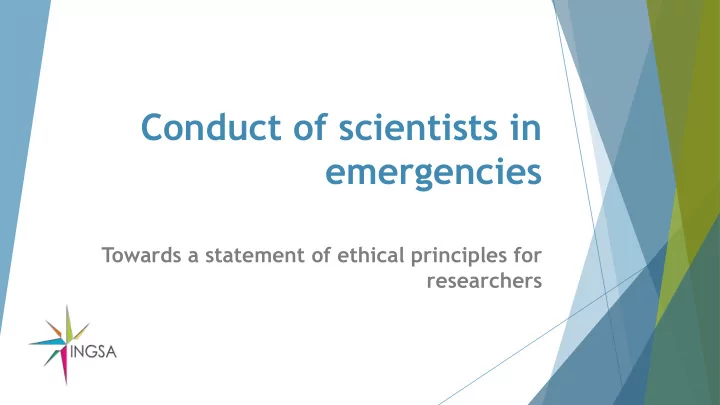 Conduct of scientists in emergencies

Towards a statement of ethical principles for researchers

INGSA